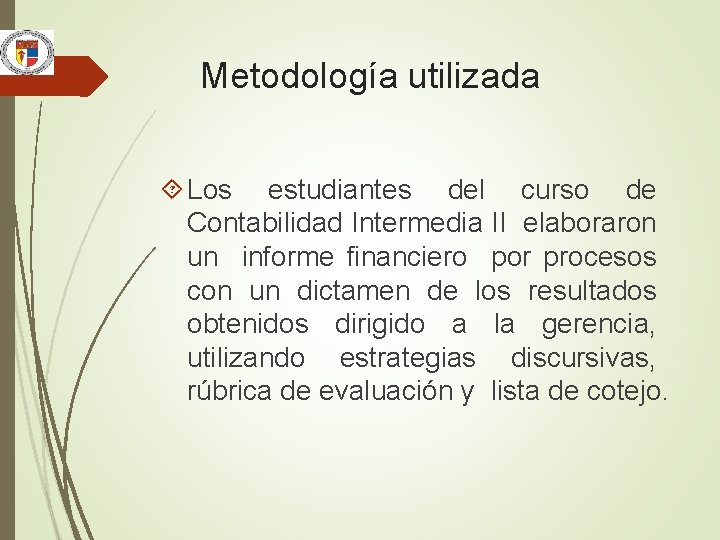 Metodología utilizada

Los estudiantes del curso de Contabilidad Intermedia II elaboraron un informe financiero por procesos con un dictamen de los resultados obtenidos dirigido a la gerencia, utilizando estrategias discursivas, rúbrica de evaluación y lista de cotejo.